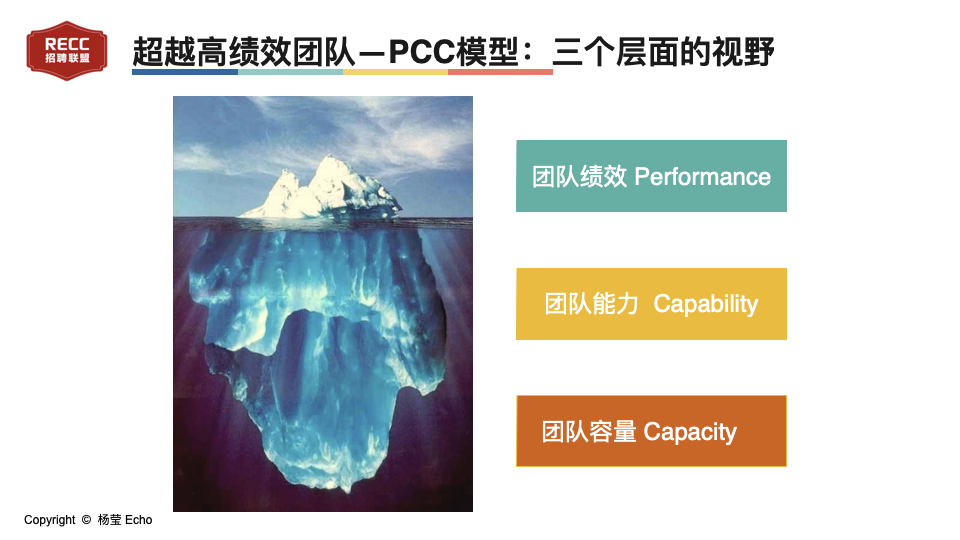 RECC
招聘联盟

超越高绩效团队—PCC模型：三个层面的视野

团队绩效 Performance

团队能力 Capability

团队容量 Capacity

Copyright © 杨莹 Echo